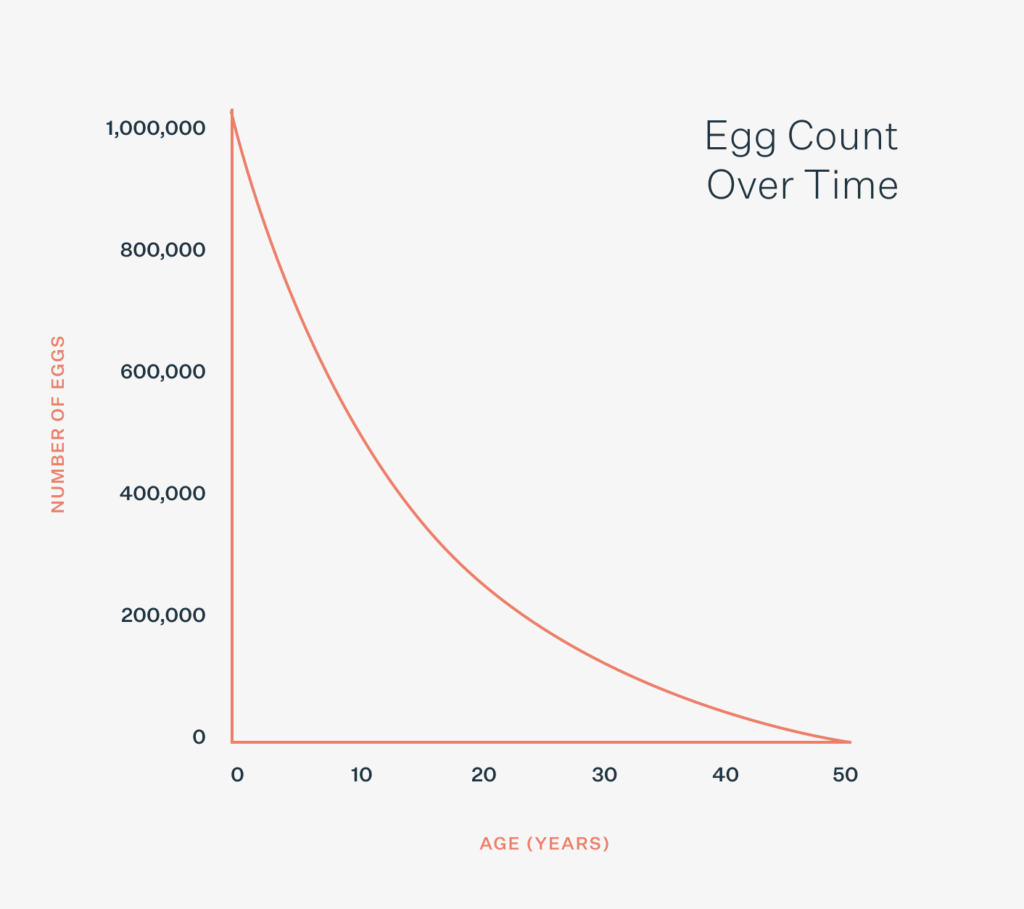 Egg Count
Over Time

NUMBER OF EGGS

1,000,000
800,000
600,000
400,000
200,000
0

0
10
20
30
40
50

AGE (YEARS)